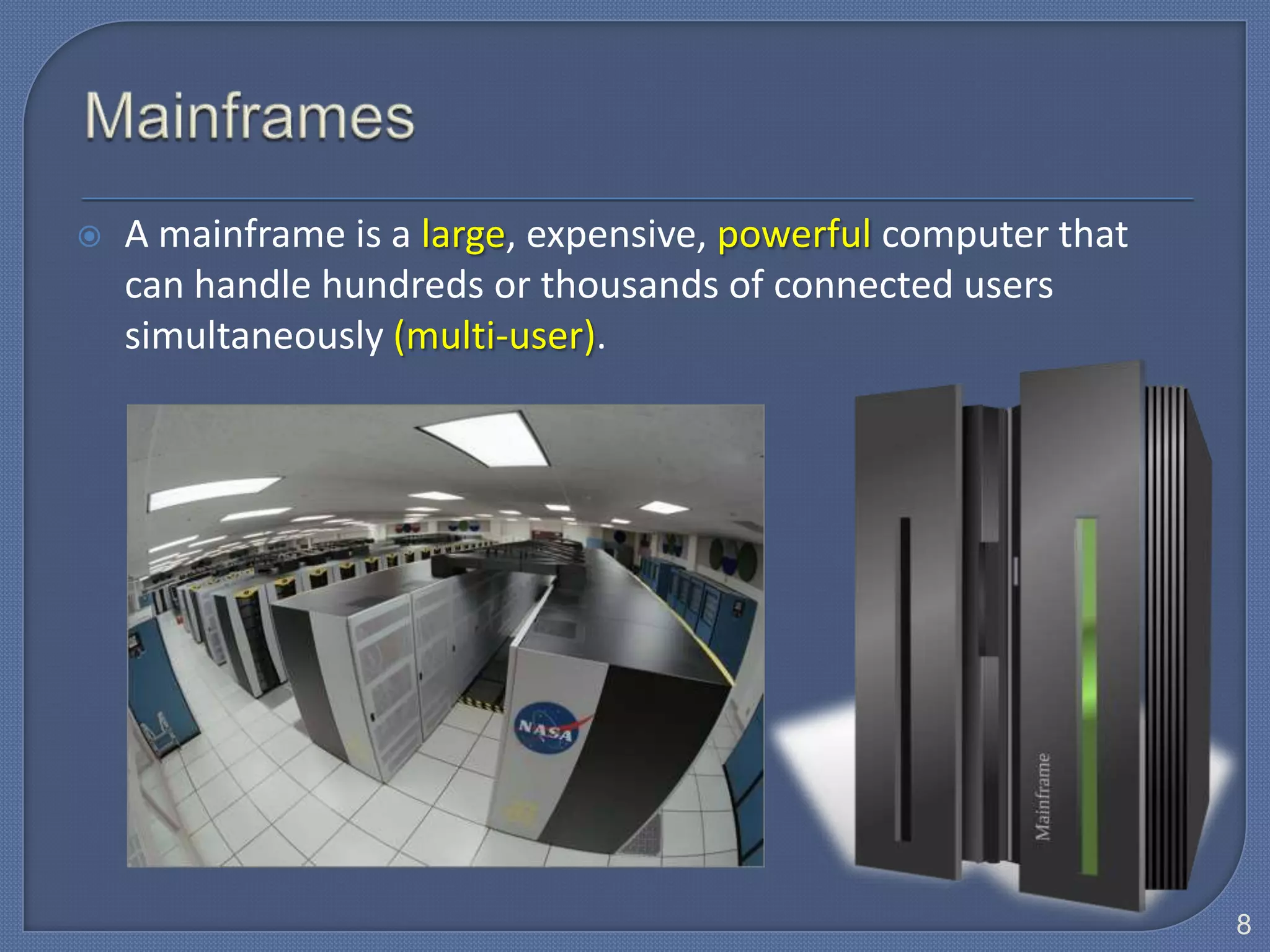 Mainframes

A mainframe is a large, expensive, powerful computer that can handle hundreds or thousands of connected users simultaneously (multi-user).

NASA

Mainframe

8